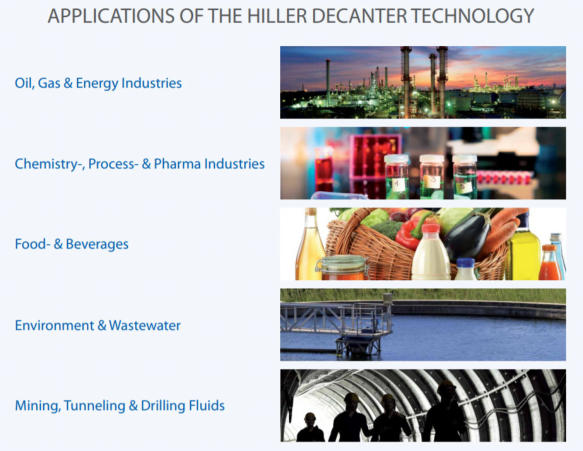 APPLICATIONS OF THE HILLER DECANTER TECHNOLOGY

Oil, Gas & Energy Industries

Chemistry-, Process- & Pharma Industries

Food- & Beverages

Environment & Wastewater

Mining, Tunneling & Drilling Fluids